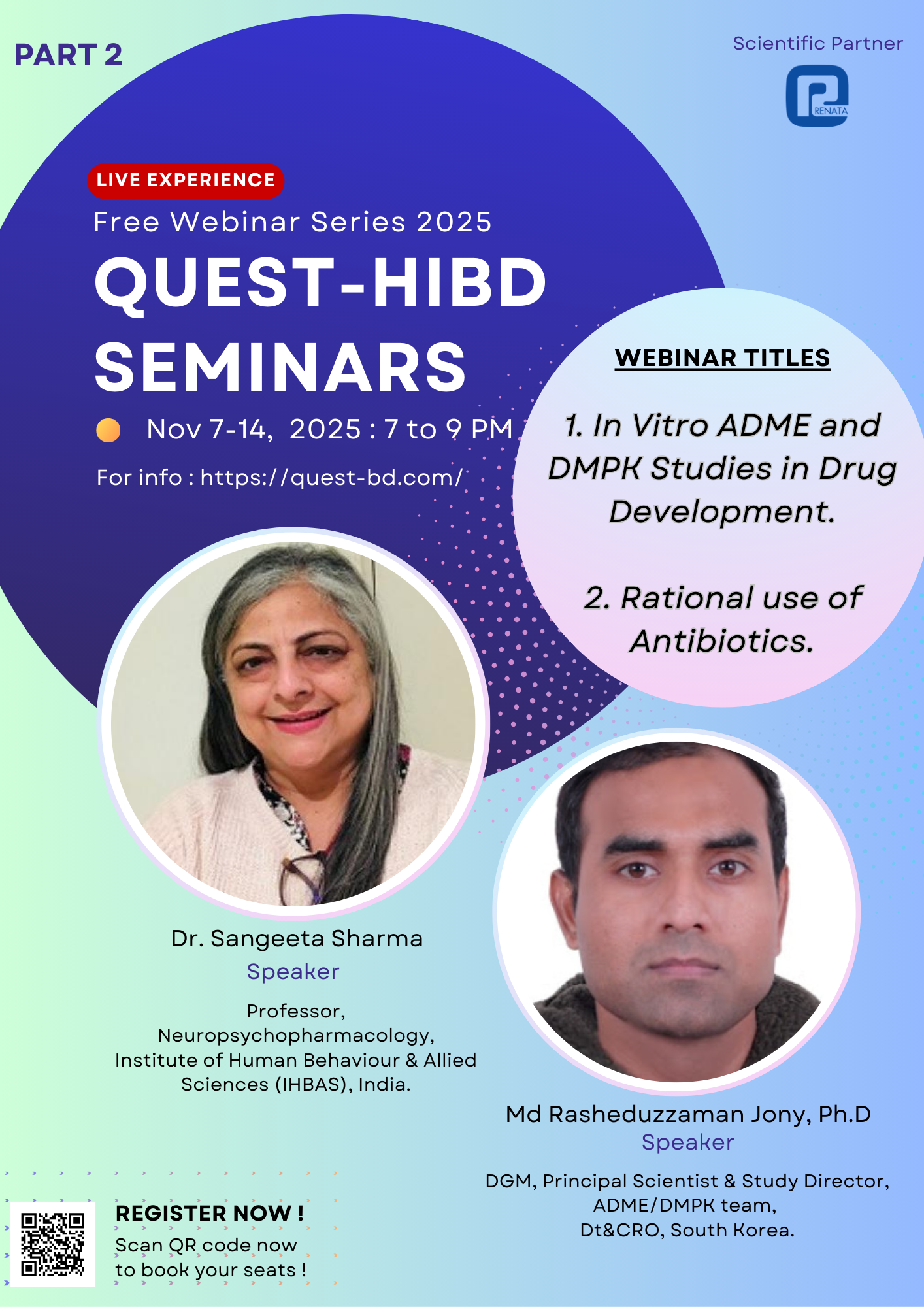 PART 2

Scientific Partner

RENATA

LIVE EXPERIENCE

Free Webinar Series 2025

QUEST-HIBD SEMINARS

Nov 7-14, 2025 : 7 to 9 PM

For info : https://quest-bd.com/

WEBINAR TITLES

1. In Vitro ADME and DMPK Studies in Drug Development.

2. Rational use of Antibiotics.

Dr. Sangeeta Sharma
Speaker

Professor, Neuropsychopharmacology, Institute of Human Behaviour & Allied Sciences (IHBAS), India.

Md Rasheduzzaman Jony, Ph.D
Speaker

DGM, Principal Scientist & Study Director, ADME/DMPK team, Dt&CRO, South Korea.

REGISTER NOW !
Scan QR code now to book your seats !